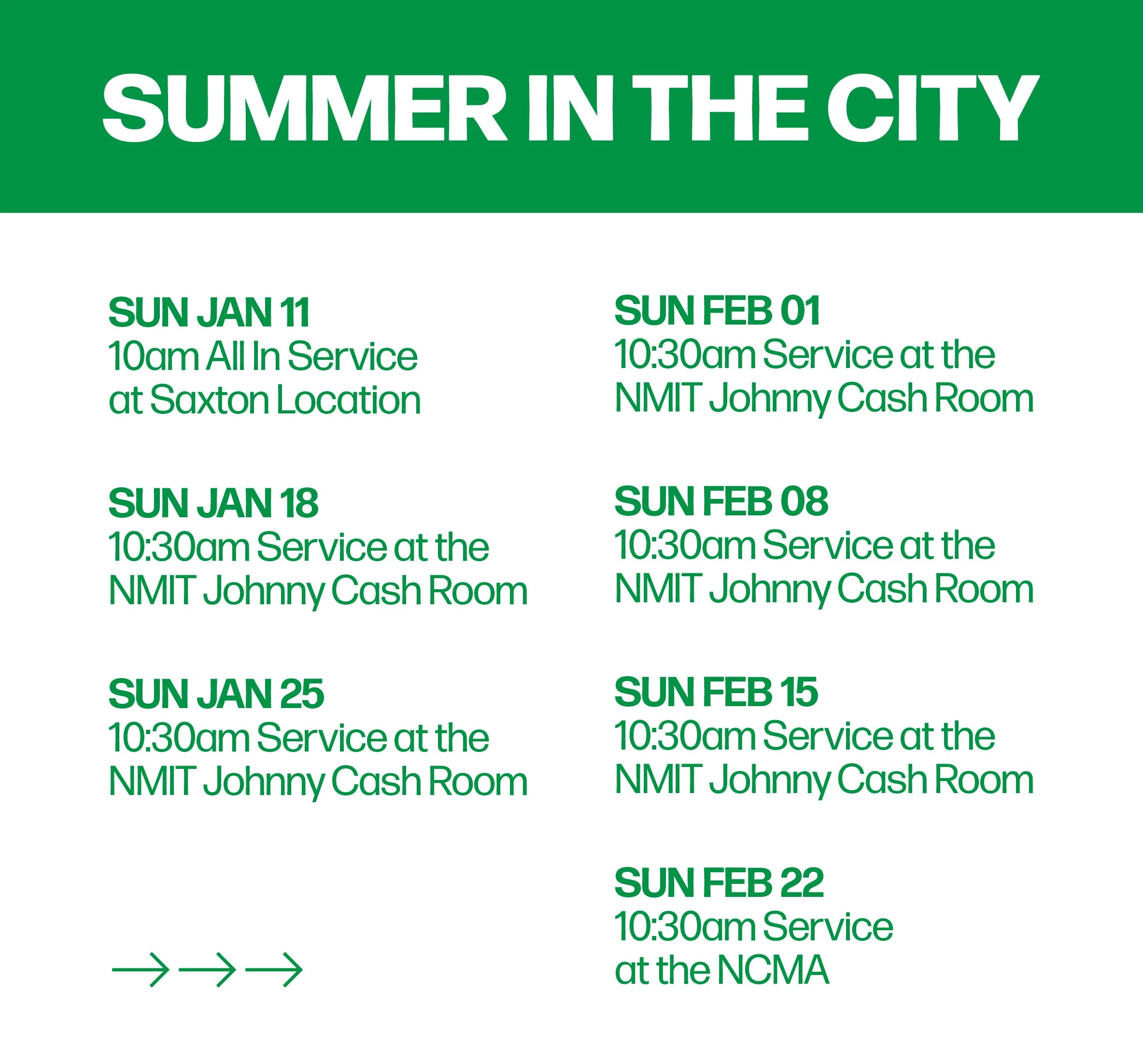 SUMMER IN THE CITY

SUN JAN 11
10am All In Service at Saxton Location

SUN JAN 18
10:30am Service at the NMIT Johnny Cash Room

SUN JAN 25
10:30am Service at the NMIT Johnny Cash Room

→→→

SUN FEB 01
10:30am Service at the NMIT Johnny Cash Room

SUN FEB 08
10:30am Service at the NMIT Johnny Cash Room

SUN FEB 15
10:30am Service at the NMIT Johnny Cash Room

SUN FEB 22
10:30am Service at the NCMA